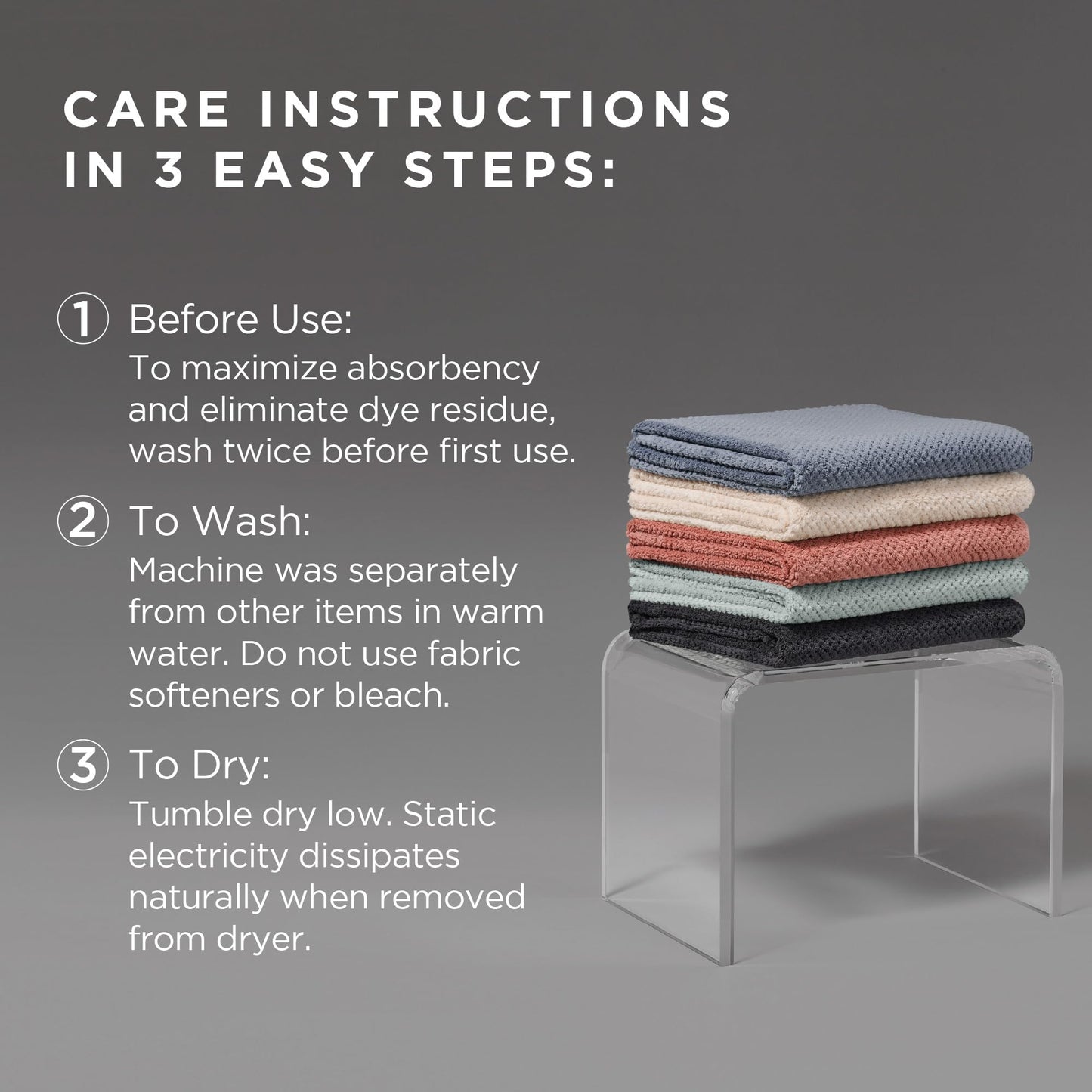 CARE INSTRUCTIONS IN 3 EASY STEPS:

① Before Use:
To maximize absorbency and eliminate dye residue, wash twice before first use.

② To Wash:
Machine was separately from other items in warm water. Do not use fabric softeners or bleach.

③ To Dry:
Tumble dry low. Static electricity dissipates naturally when removed from dryer.